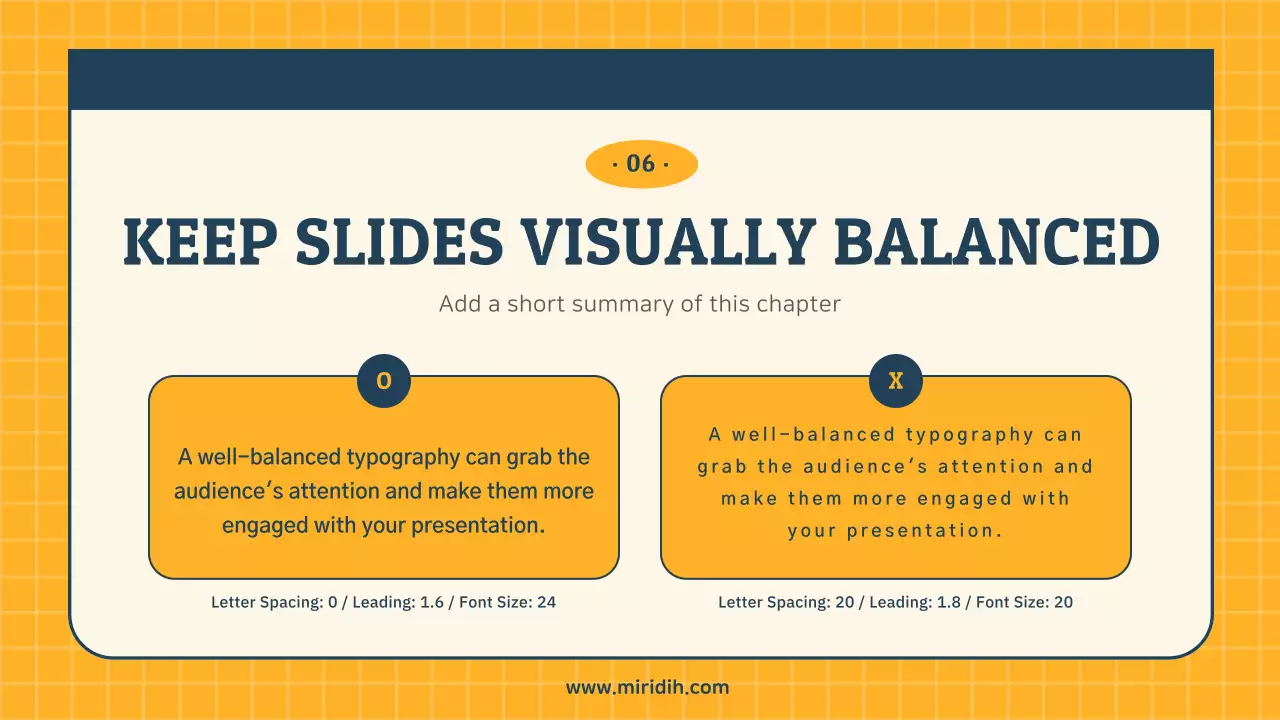 · 06 ·

KEEP SLIDES VISUALLY BALANCED

Add a short summary of this chapter

O

A well-balanced typography can grab the audience's attention and make them more engaged with your presentation.

Letter Spacing: 0 / Leading: 1.6 / Font Size: 24

X

A well-balanced typography can grab the audience's attention and make them more engaged with your presentation.

Letter Spacing: 20 / Leading: 1.8 / Font Size: 20

www.miridih.com